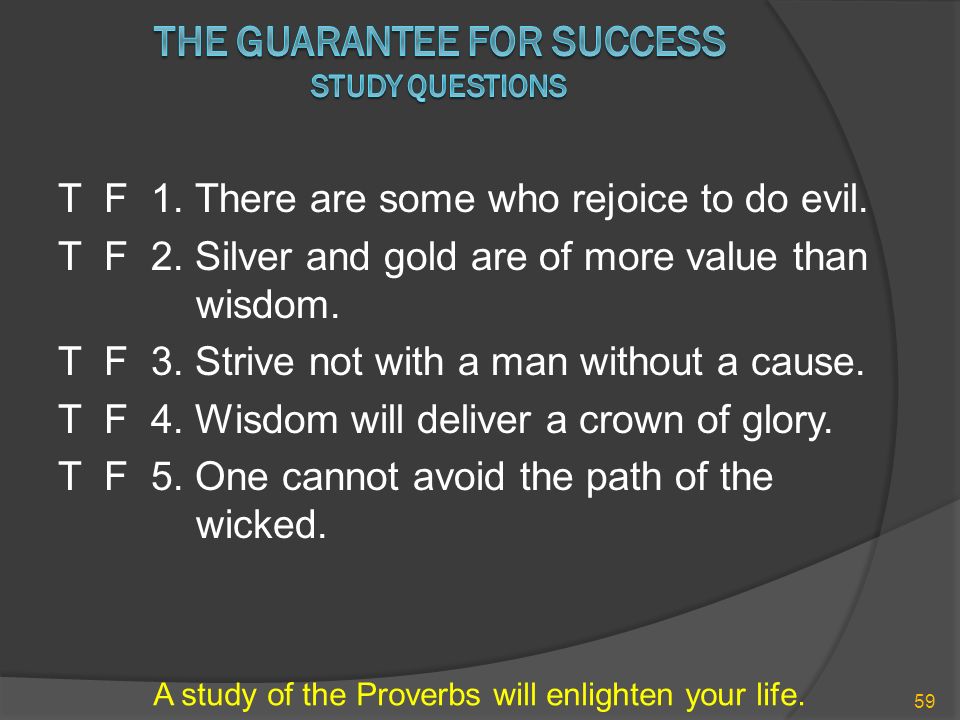 THE GUARANTEE FOR SUCCESS
STUDY QUESTIONS

T F 1. There are some who rejoice to do evil.
T F 2. Silver and gold are of more value than wisdom.
T F 3. Strive not with a man without a cause.
T F 4. Wisdom will deliver a crown of glory.
T F 5. One cannot avoid the path of the wicked.

A study of the Proverbs will enlighten your life.

59